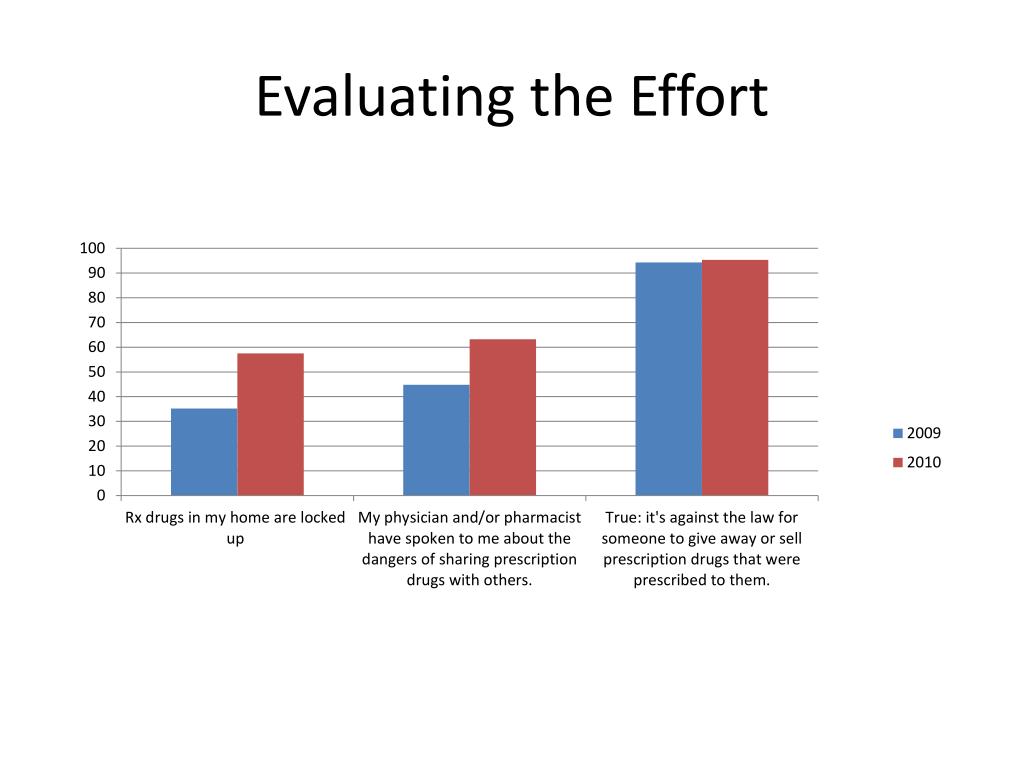 Evaluating the Effort

100
90
80
70
60
50
40
30
20
10
0

Rx drugs in my home are locked up

My physician and/or pharmacist have spoken to me about the dangers of sharing prescription drugs with others.

True: it's against the law for someone to give away or sell prescription drugs that were prescribed to them.

2009
2010